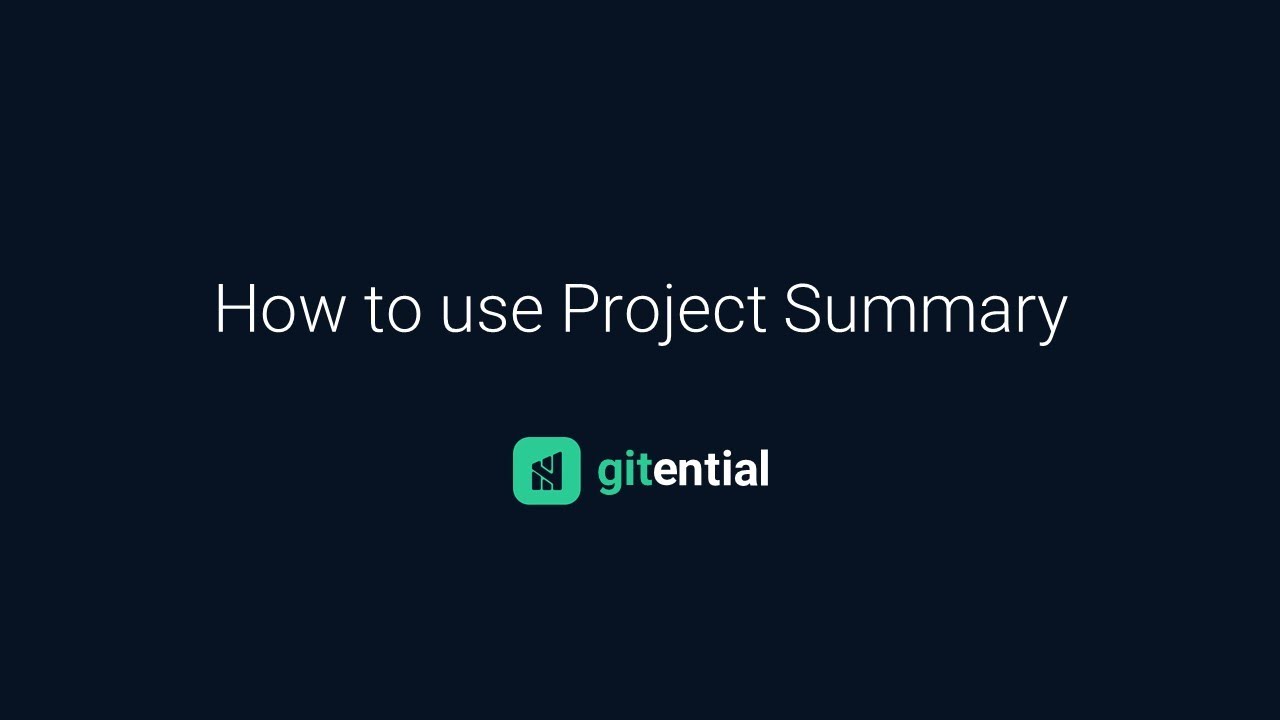 How to use Project Summary

gitential